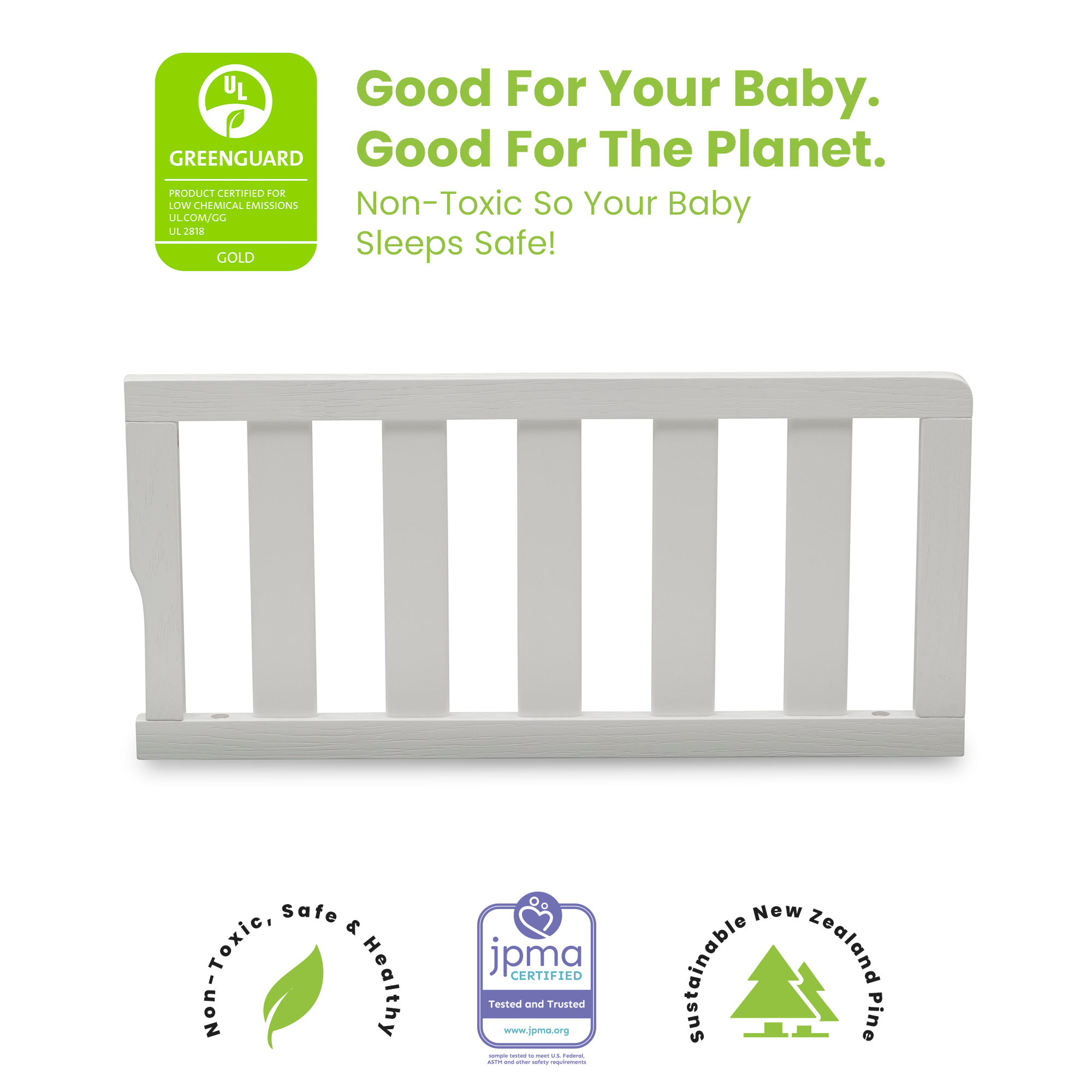 UL

GREENGUARD

PRODUCT CERTIFIED FOR LOW CHEMICAL EMISSIONS
UL.COM/GG
UL 2818

GOLD

Good For Your Baby.
Good For The Planet.

Non-Toxic So Your Baby Sleeps Safe!

Non-Toxic, Safe & Healthy

jpma
CERTIFIED
Tested and Trusted
www.jpma.org
sample tested to meet U.S. Federal, ASTM and other safety requirements

Sustainable New Zealand Pine